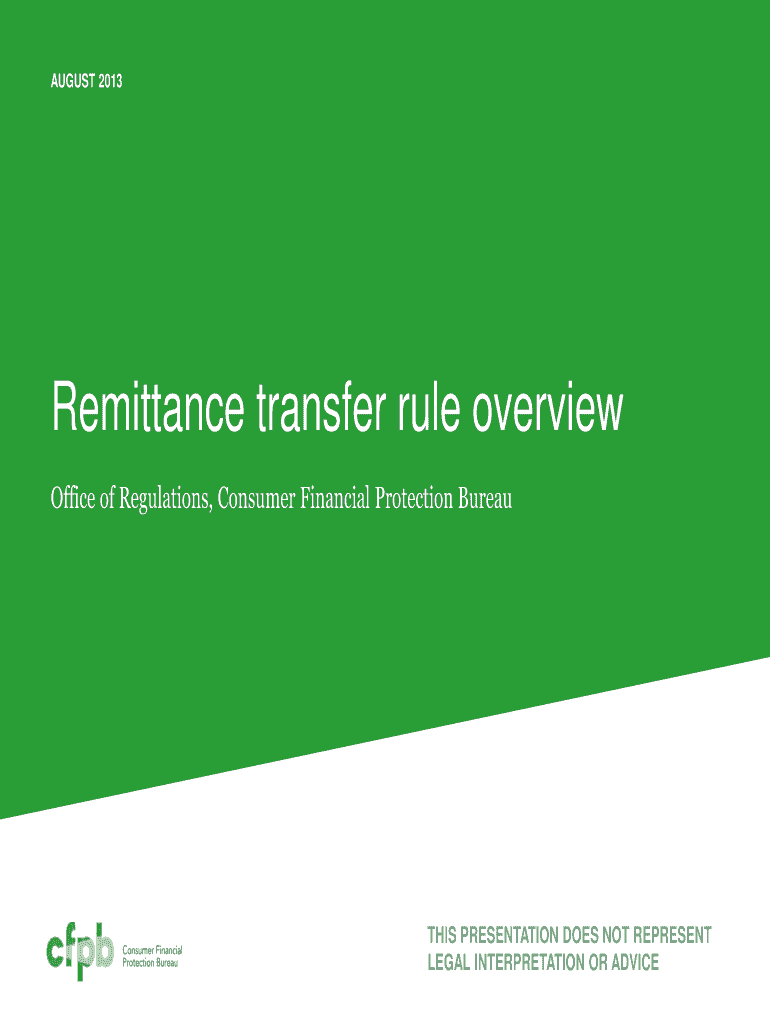 AUGUST 2013

Remittance transfer rule overview

Office of Regulations, Consumer Financial Protection Bureau

cfpb Consumer Financial Protection Bureau

THIS PRESENTATION DOES NOT REPRESENT LEGAL INTERPRETATION OR ADVICE